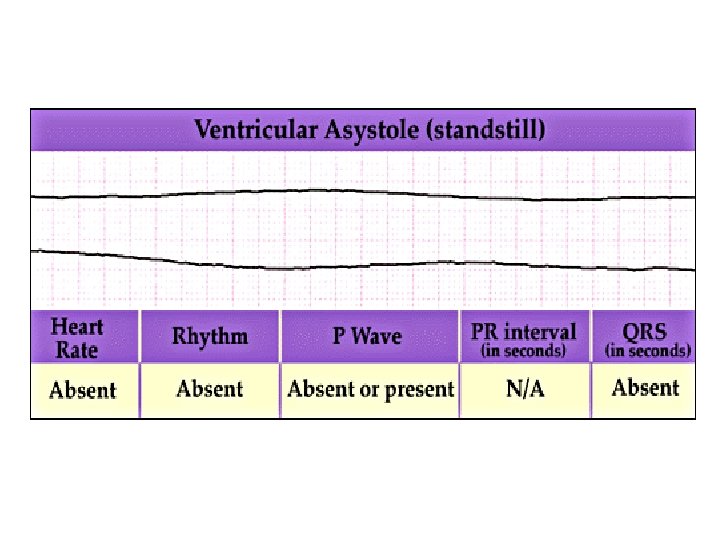 Ventricular Asystole (standstill)

| Heart Rate | Rhythm | P Wave | PR interval (in seconds) | QRS (in seconds) |
|---|---|---|---|---|
| Absent | Absent | Absent or present | N/A | Absent |